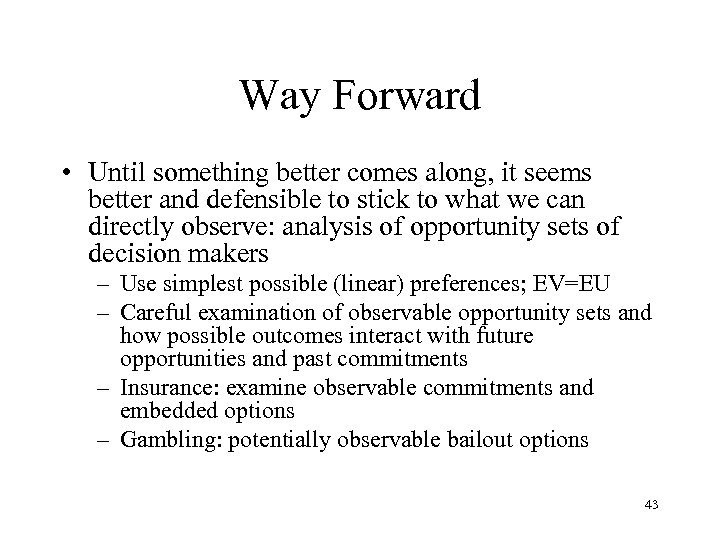 Way Forward

• Until something better comes along, it seems better and defensible to stick to what we can directly observe: analysis of opportunity sets of decision makers
– Use simplest possible (linear) preferences; EV=EU
– Careful examination of observable opportunity sets and how possible outcomes interact with future opportunities and past commitments
– Insurance: examine observable commitments and embedded options
– Gambling: potentially observable bailout options

43